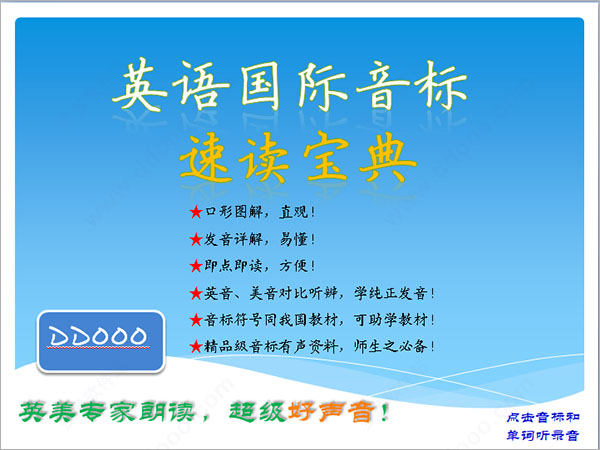 英语国际音标

速读宝典

★口形图解，直观！

★发音详解，易懂！

★即点即读，方便！

★英音、美音对比听辨，学纯正发音！

★音标符号同我国教材，可助学教材！

★精品级音标有声资料，师生之必备！

DDOOO

英美专家朗读，超级好声音！

点击音标和单词听录音